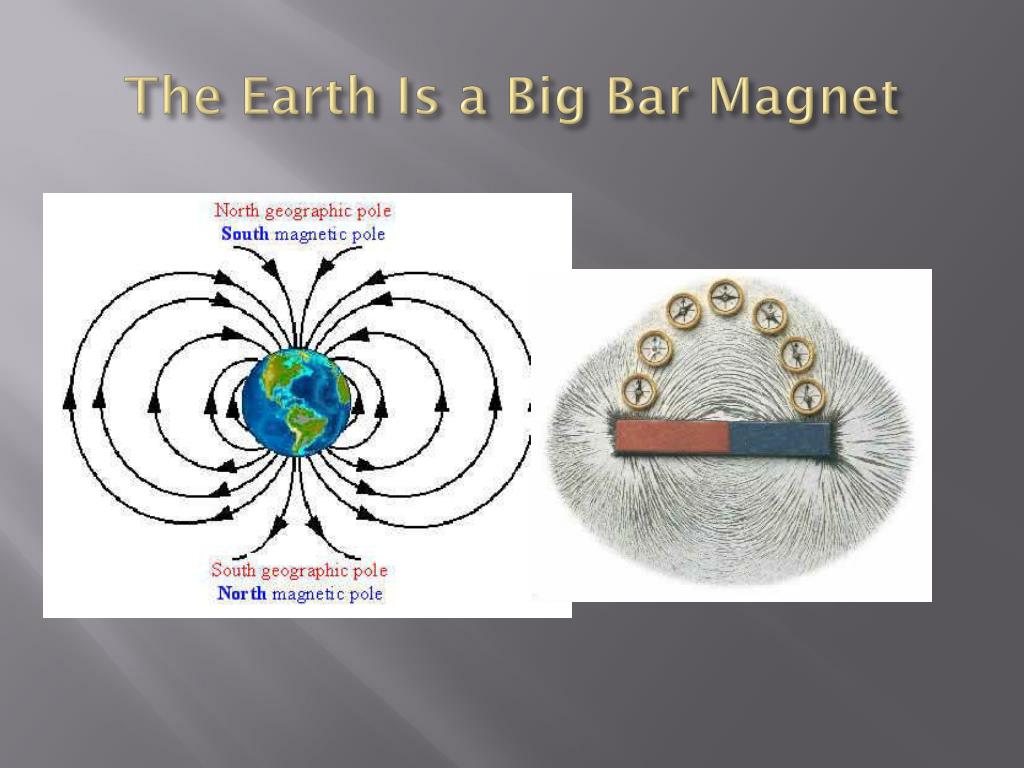 The Earth Is a Big Bar Magnet

North geographic pole
South magnetic pole

South geographic pole
North magnetic pole